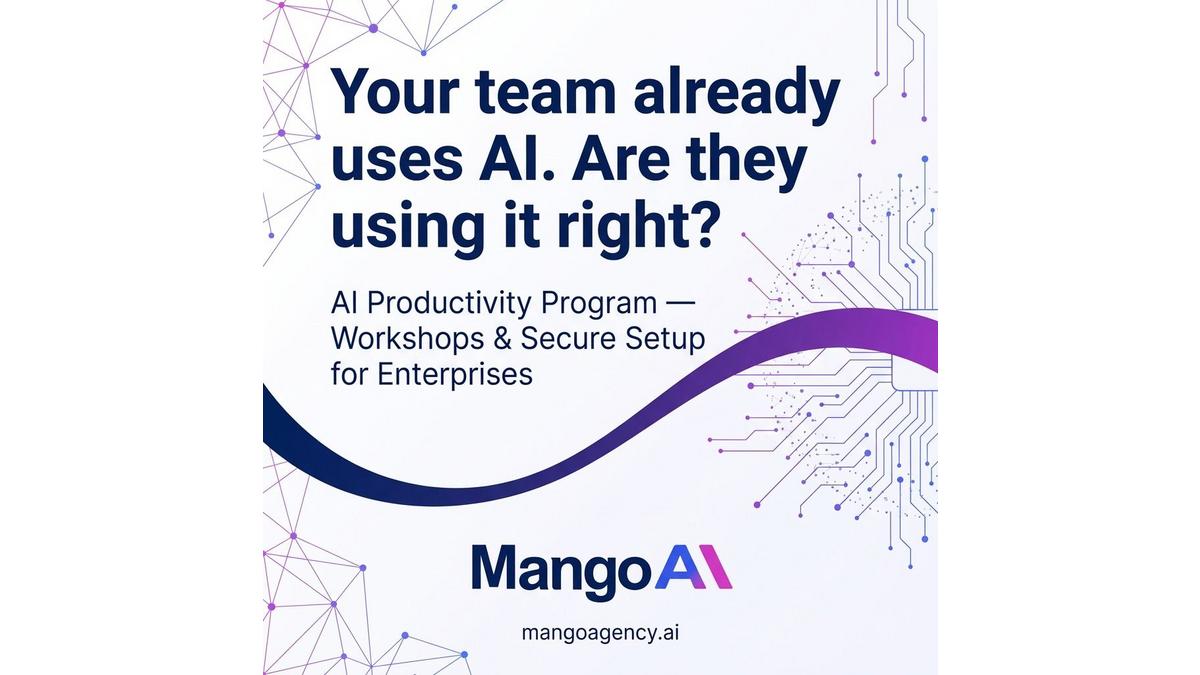 Your team already uses AI. Are they using it right?

AI Productivity Program — Workshops & Secure Setup for Enterprises

MangoAI

mangoagency.ai